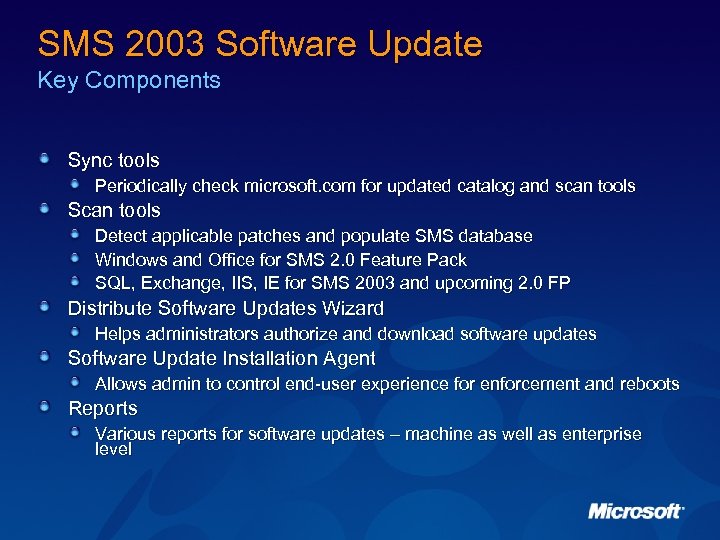 SMS 2003 Software Update
Key Components

Sync tools
Periodically check microsoft.com for updated catalog and scan tools
Scan tools
Detect applicable patches and populate SMS database
Windows and Office for SMS 2.0 Feature Pack
SQL, Exchange, IIS, IE for SMS 2003 and upcoming 2.0 FP
Distribute Software Updates Wizard
Helps administrators authorize and download software updates
Software Update Installation Agent
Allows admin to control end-user experience for enforcement and reboots
Reports
Various reports for software updates – machine as well as enterprise level

Microsoft